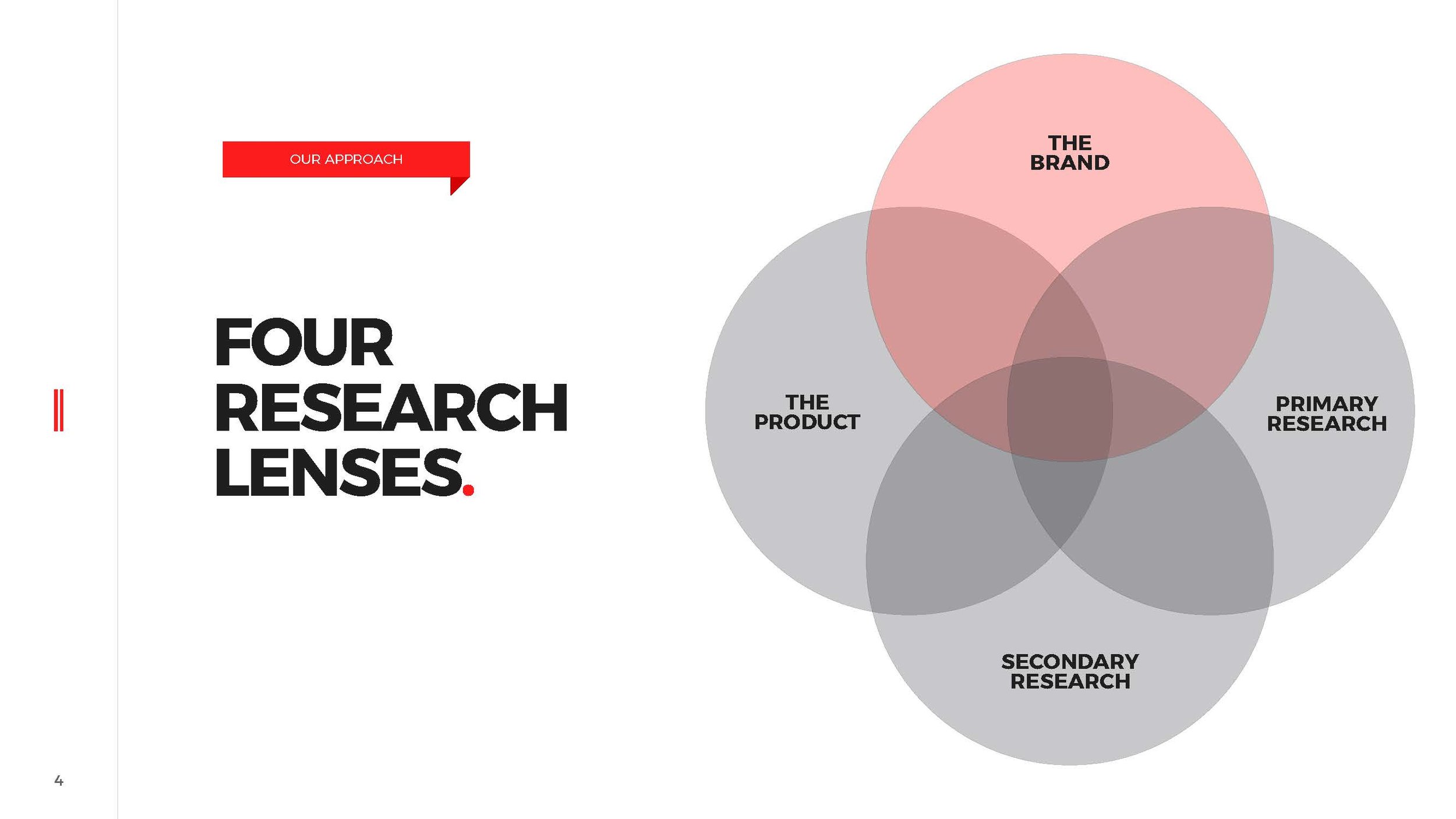 OUR APPROACH

FOUR RESEARCH LENSES.

THE BRAND

THE PRODUCT

PRIMARY RESEARCH

SECONDARY RESEARCH

4